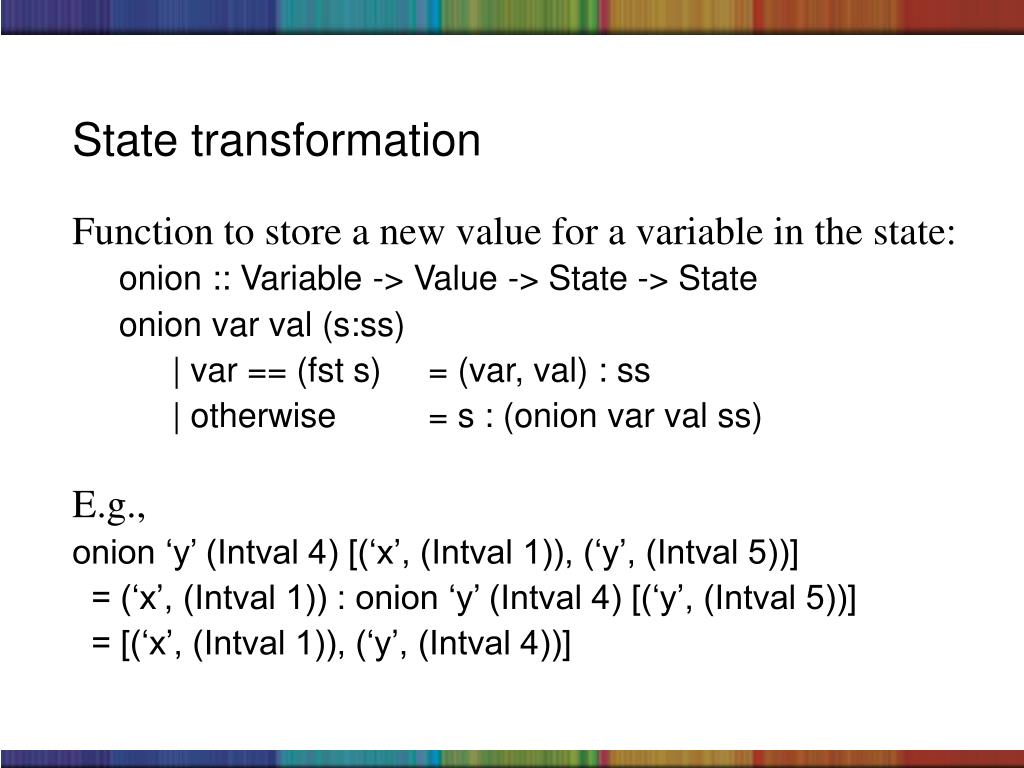 State transformation

Function to store a new value for a variable in the state:

onion :: Variable -> Value -> State -> State
onion var val (s:ss)
| var == (fst s) = (var, val) : ss
| otherwise = s : (onion var val ss)

E.g.,

onion ‘y’ (Intval 4) [(‘x’, (Intval 1)), (‘y’, (Intval 5))]
= (‘x’, (Intval 1)) : onion ‘y’ (Intval 4) [(‘y’, (Intval 5))]
= [(‘x’, (Intval 1)), (‘y’, (Intval 4))]